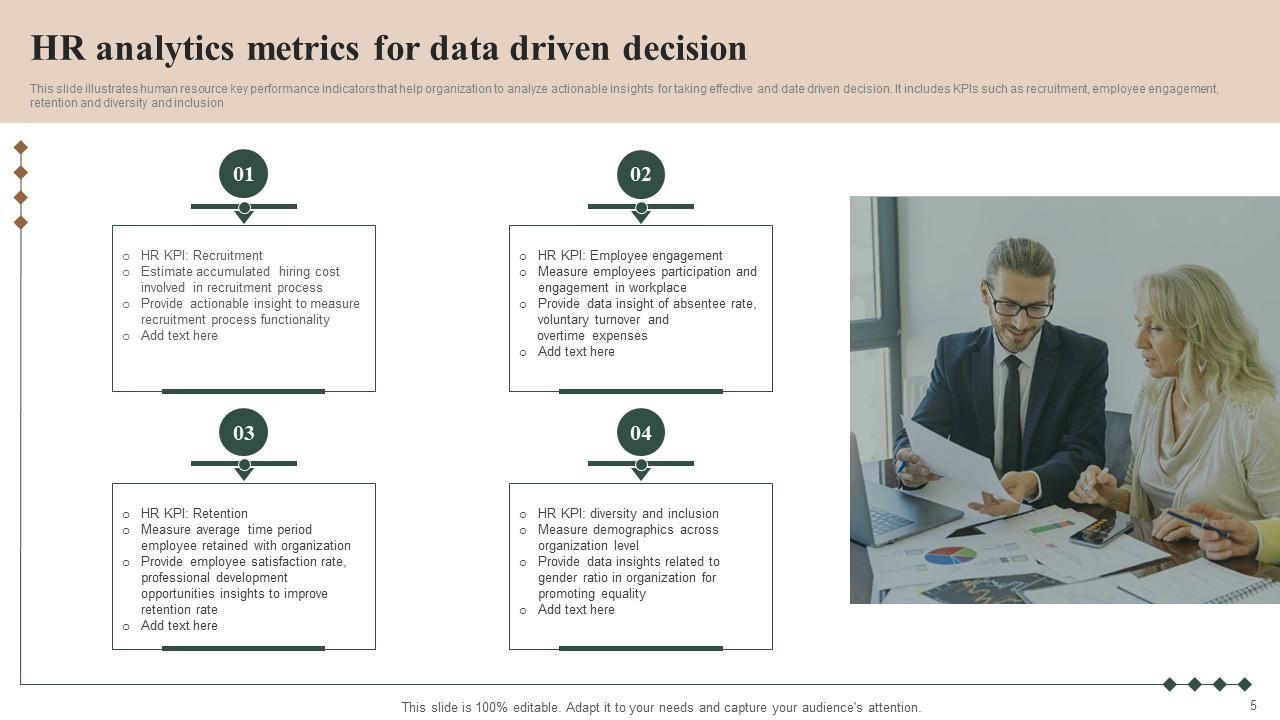 HR analytics metrics for data driven decision

This slide illustrates human resource key performance indicators that help organization to analyze actionable insights for taking effective and date driven decision. It includes KPIs such as recruitment, employee engagement, retention and diversity and inclusion

01

- HR KPI: Recruitment
- Estimate accumulated hiring cost involved in recruitment process
- Provide actionable insight to measure recruitment process functionality
- Add text here

02

- HR KPI: Employee engagement
- Measure employees participation and engagement in workplace
- Provide data insight of absentee rate, voluntary turnover and overtime expenses
- Add text here

03

- HR KPI: Retention
- Measure average time period employee retained with organization
- Provide employee satisfaction rate, professional development opportunities insights to improve retention rate
- Add text here

04

- HR KPI: diversity and inclusion
- Measure demographics across organization level
- Provide data insights related to gender ratio in organization for promoting equality
- Add text here

This slide is 100% editable. Adapt it to your needs and capture your audience's attention.

5